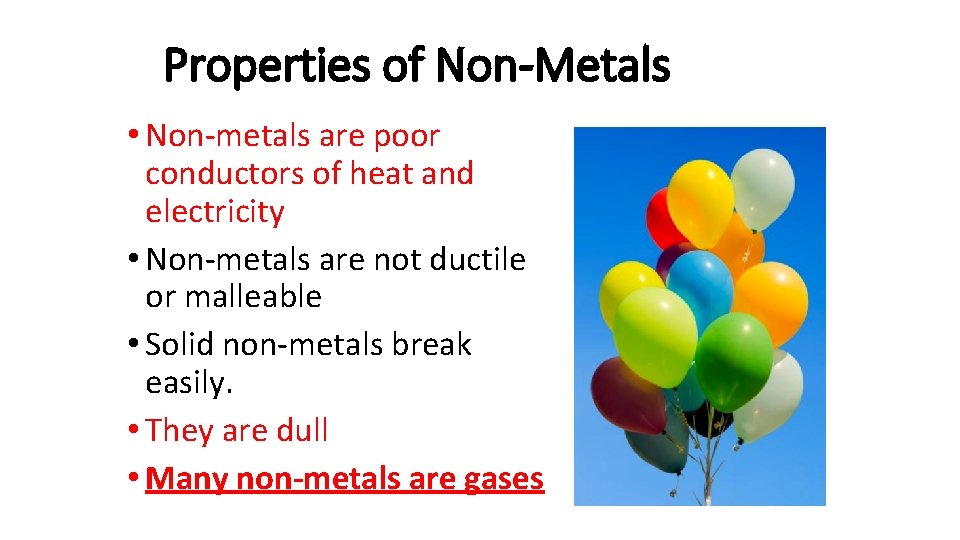 Properties of Non-Metals

• Non-metals are poor conductors of heat and electricity
• Non-metals are not ductile or malleable
• Solid non-metals break easily.
• They are dull
• Many non-metals are gases